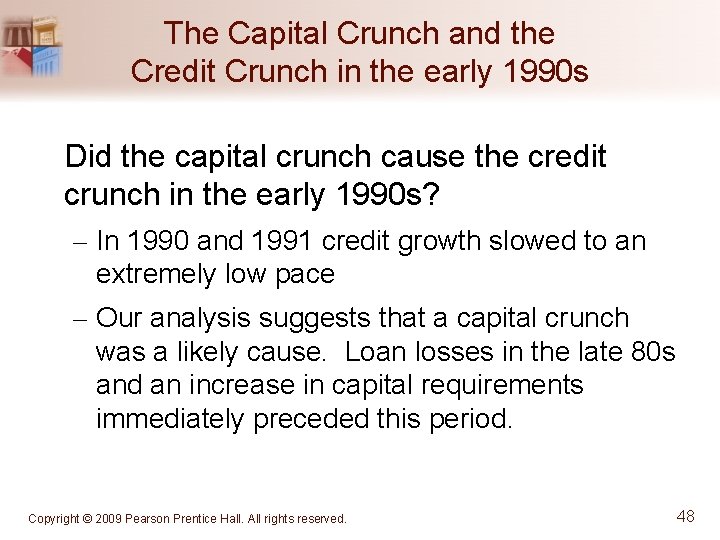 The Capital Crunch and the Credit Crunch in the early 1990s

Did the capital crunch cause the credit crunch in the early 1990s?

– In 1990 and 1991 credit growth slowed to an extremely low pace

– Our analysis suggests that a capital crunch was a likely cause. Loan losses in the late 80s and an increase in capital requirements immediately preceded this period.

Copyright © 2009 Pearson Prentice Hall. All rights reserved.

48